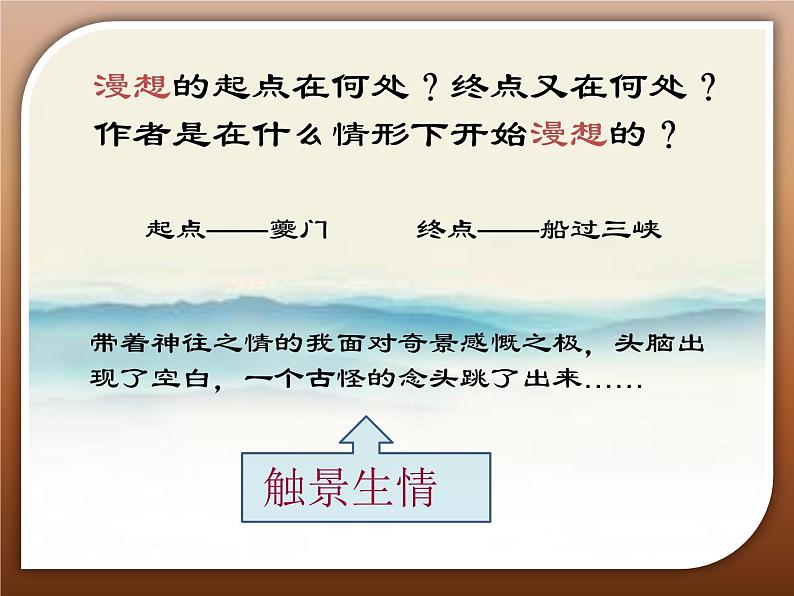 漫想的起点在何处？终点又在何处？作者是在什么情形下开始漫想的？

起点——夔门　　终点——船过三峡

带着神往之情的我面对奇景感慨之极，头脑出现了空白，一个古怪的念头跳了出来……

触景生情